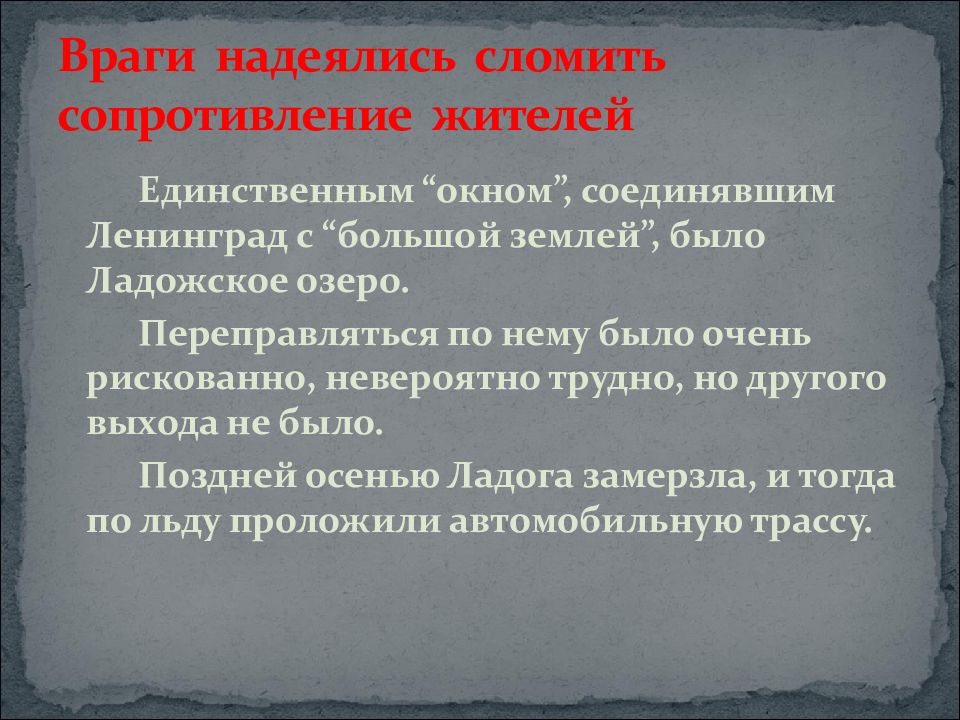 Враги надеялись сломить сопротивление жителей

Единственным “окном”, соединявшим Ленинград с “большой землей”, было Ладожское озеро.

Переправляться по нему было очень рискованно, невероятно трудно, но другого выхода не было.

Поздней осенью Ладога замерзла, и тогда по льду проложили автомобильную трассу.